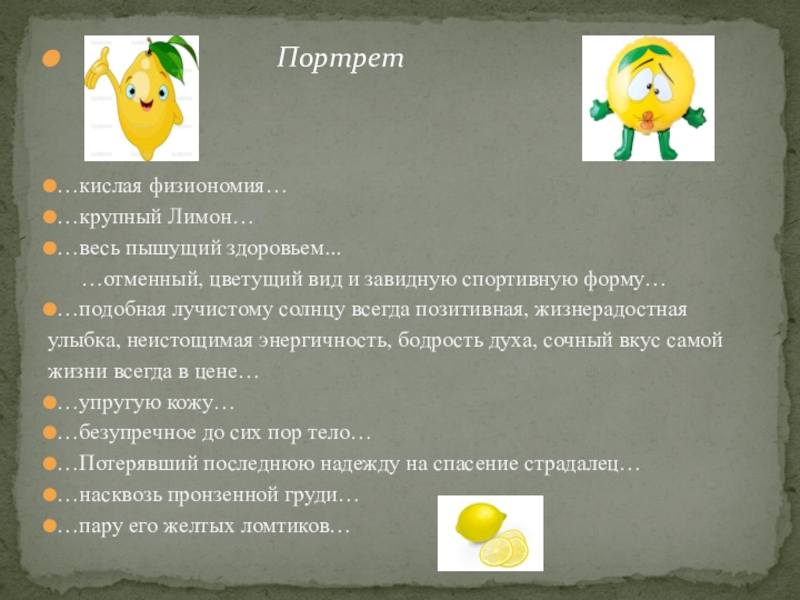 Портрет

…кислая физиономия…

…крупный Лимон…

…весь пышущий здоровьем...
…отменный, цветущий вид и завидную спортивную форму…

…подобная лучистому солнцу всегда позитивная, жизнерадостная улыбка, неистощимая энергичность, бодрость духа, сочный вкус самой жизни всегда в цене…

…упругую кожу…

…безупречное до сих пор тело…

…Потерявший последнюю надежду на спасение страдалец…

…насквозь пронзенной груди…

…пару его желтых ломтиков…